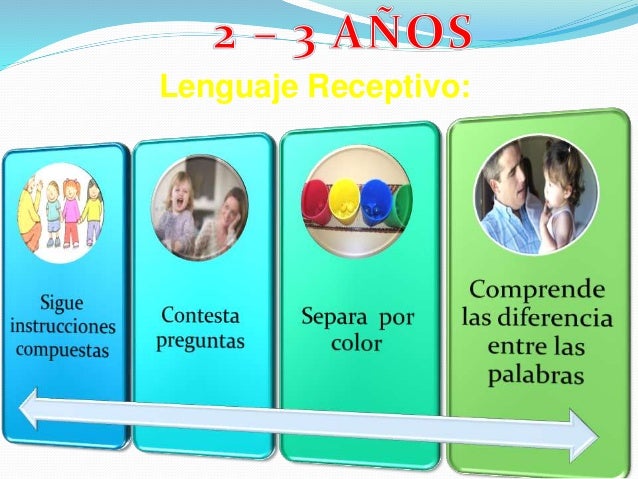 2 – 3 AÑOS

Lenguaje Receptivo:

Sigue instrucciones compuestas

Contesta preguntas

Separa por color

Comprende las diferencia entre las palabras